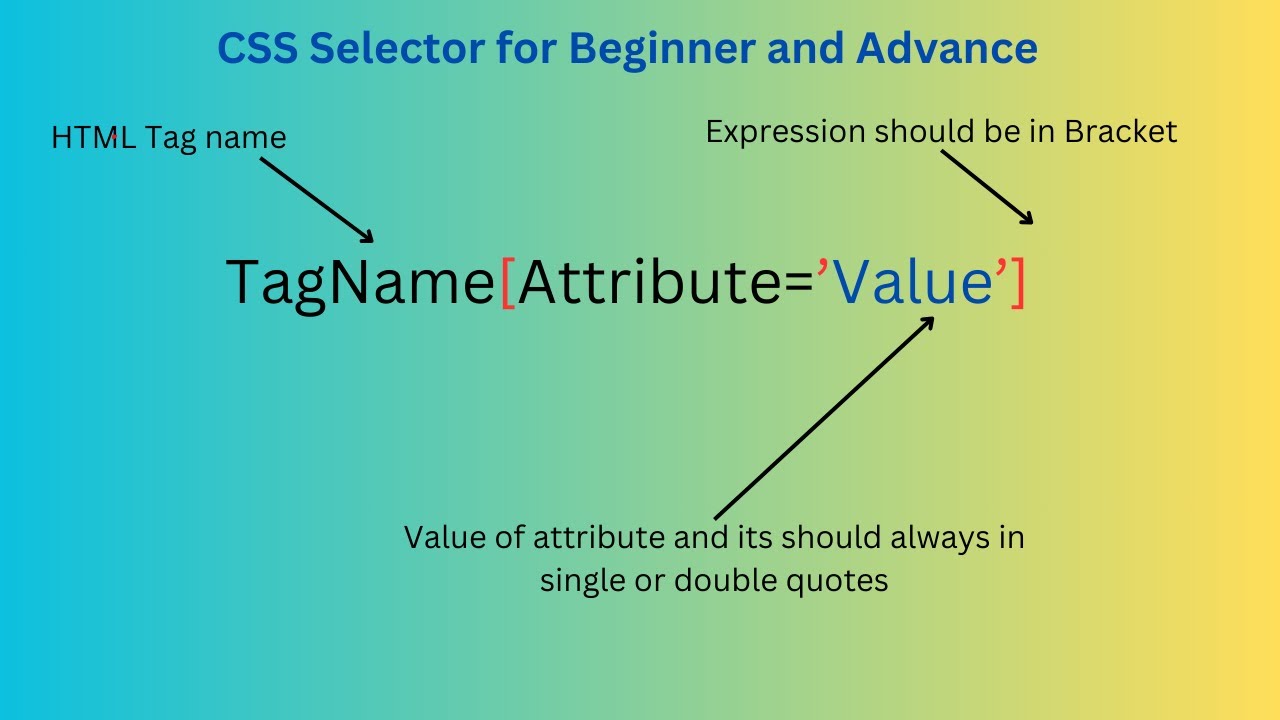 CSS Selector for Beginner and Advance

HTML Tag name

Expression should be in Bracket

TagName[Attribute=’Value’]

Value of attribute and its should always in single or double quotes